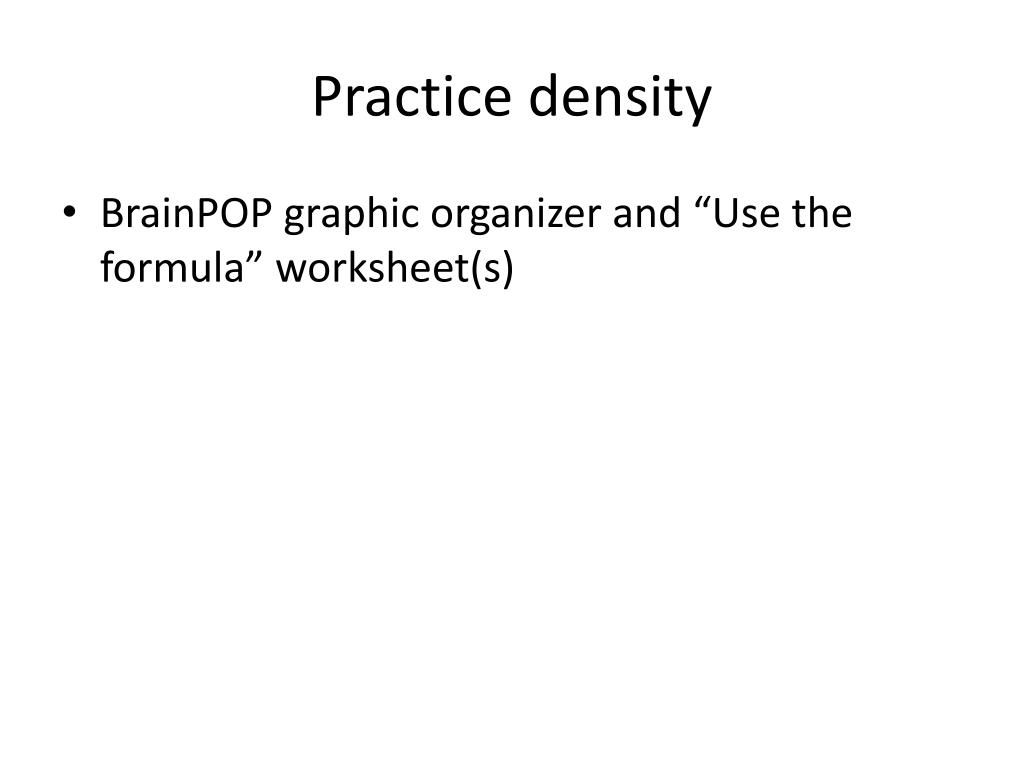 Practice density

• BrainPOP graphic organizer and “Use the formula” worksheet(s)